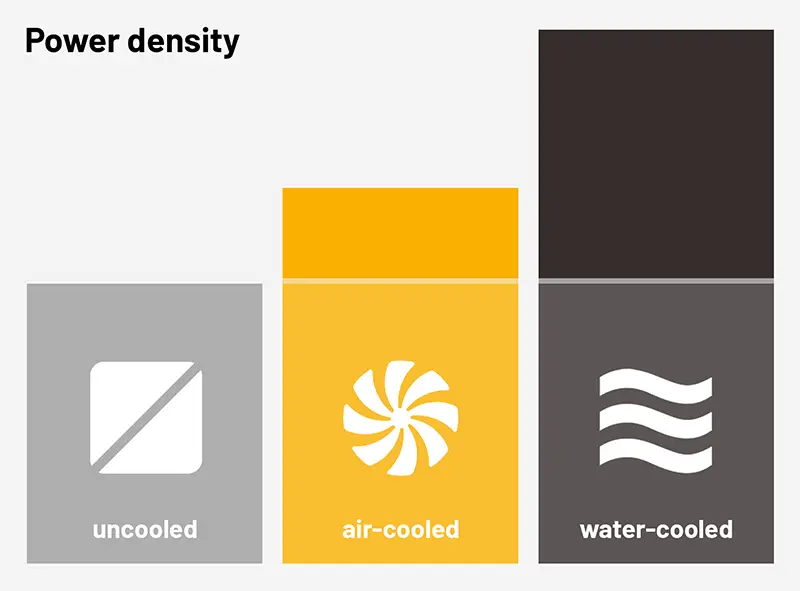 Power density

uncooled

air-cooled

water-cooled